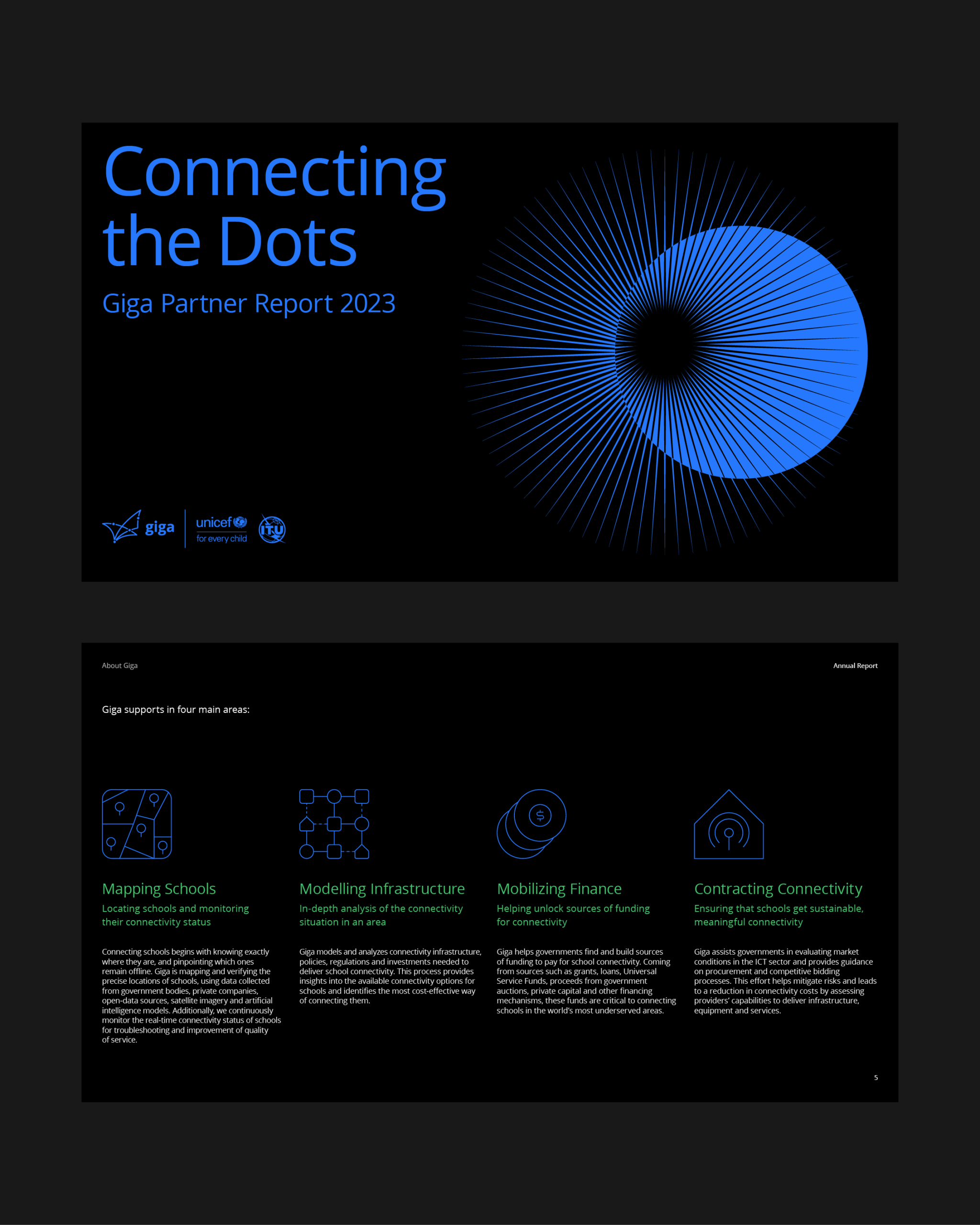 Connecting the Dots

Giga Partner Report 2023

giga

unicef for every child

ITU

About Giga

Annual Report

Giga supports in four main areas:

Mapping Schools

Locating schools and monitoring their connectivity status

Connecting schools begins with knowing exactly where they are, and pinpointing which ones remain offline. Giga is mapping and verifying the precise locations of schools, using data collected from government bodies, private companies, open-data sources, satellite imagery and artificial intelligence models. Additionally, we continuously monitor the real-time connectivity status of schools for troubleshooting and improvement of quality of service.

Modelling Infrastructure

In-depth analysis of the connectivity situation in an area

Giga models and analyzes connectivity infrastructure, policies, regulations and investments needed to deliver school connectivity. This process provides insights into the available connectivity options for schools and identifies the most cost-effective way of connecting them.

Mobilizing Finance

Helping unlock sources of funding for connectivity

Giga helps governments find and build sources of funding to pay for school connectivity. Coming from sources such as grants, loans, Universal Service Funds, proceeds from government auctions, private capital and other financing mechanisms, these funds are critical to connecting schools in the world's most underserved areas.

Contracting Connectivity

Ensuring that schools get sustainable, meaningful connectivity

Giga assists governments in evaluating market conditions in the ICT sector and provides guidance on procurement and competitive bidding processes. This effort helps mitigate risks and leads to a reduction in connectivity costs by assessing providers' capabilities to deliver infrastructure, equipment and services.

5